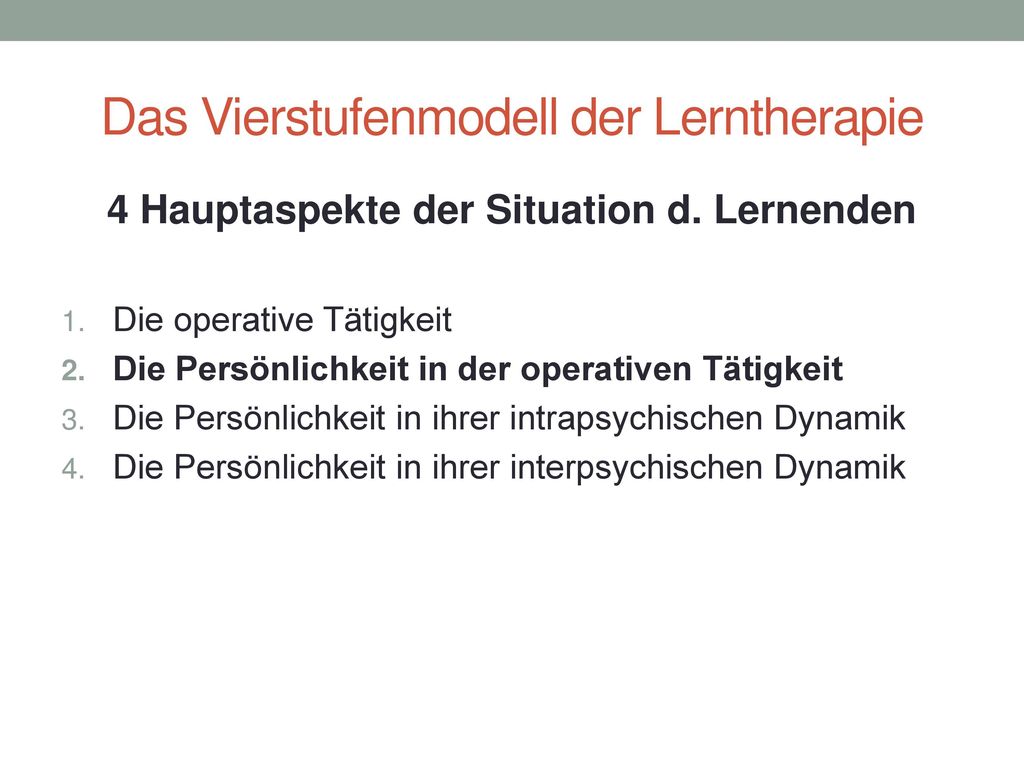 Das Vierstufenmodell der Lerntherapie

4 Hauptaspekte der Situation d. Lernenden

1. Die operative Tätigkeit
2. Die Persönlichkeit in der operativen Tätigkeit
3. Die Persönlichkeit in ihrer intrapsychischen Dynamik
4. Die Persönlichkeit in ihrer interpsychischen Dynamik